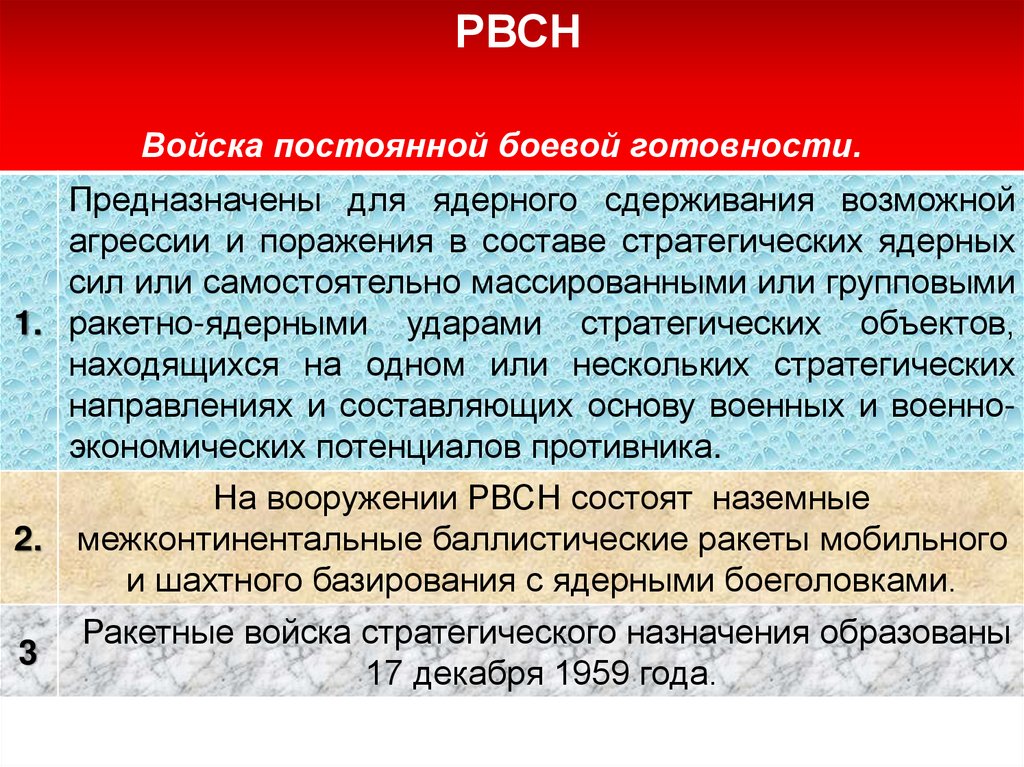 РВСН

Войска постоянной боевой готовности.

| | |
|---|---|
| 1. | Предназначены для ядерного сдерживания возможной агрессии и поражения в составе стратегических ядерных сил или самостоятельно массированными или групповыми ракетно-ядерными ударами стратегических объектов, находящихся на одном или нескольких стратегических направлениях и составляющих основу военных и военно-экономических потенциалов противника. |
| 2. | На вооружении РВСН состоят наземные межконтинентальные баллистические ракеты мобильного и шахтного базирования с ядерными боеголовками. |
| 3 | Ракетные войска стратегического назначения образованы 17 декабря 1959 года. |